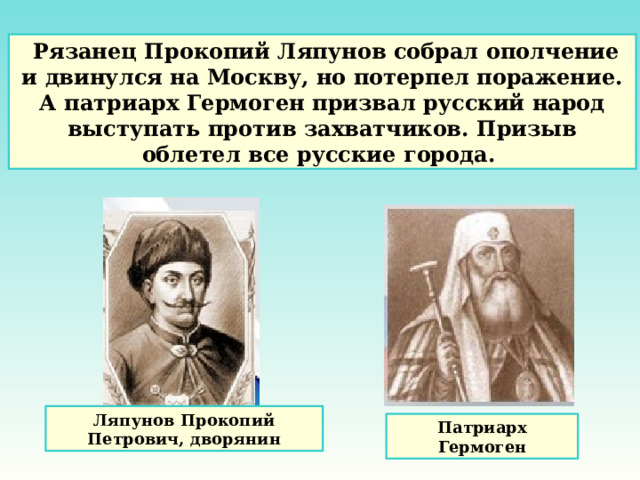 Рязанец Прокопий Ляпунов собрал ополчение и двинулся на Москву, но потерпел поражение. А патриарх Гермоген призвал русский народ выступать против захватчиков. Призыв облетел все русские города.

Ляпунов Прокопий Петрович, дворянин

Патриарх Гермоген